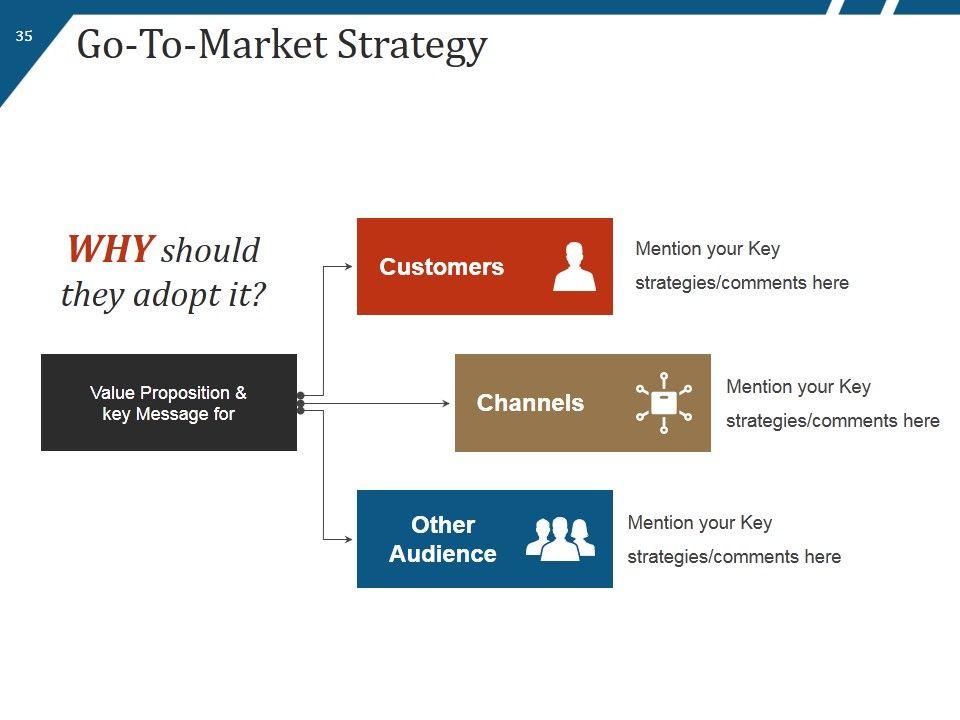 35

Go-To-Market Strategy

WHY should they adopt it?

Value Proposition & key Message for

Customers

Mention your Key strategies/comments here

Channels

Mention your Key strategies/comments here

Other Audience

Mention your Key strategies/comments here